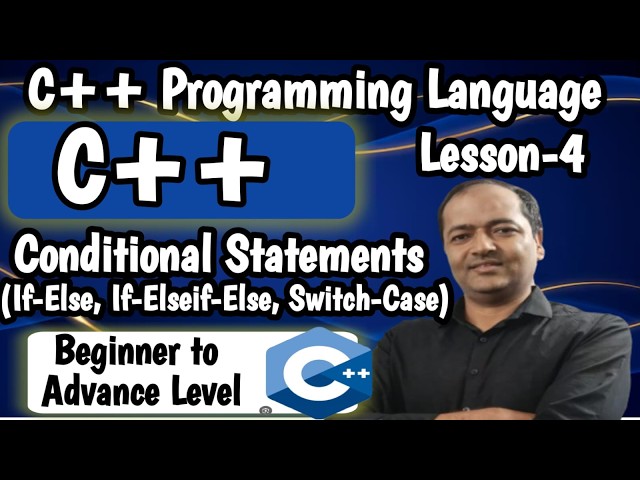 C++ Programming Language

C++

Lesson-4

Conditional Statements
(If-Else, If-Elseif-Else, Switch-Case)

Beginner to Advance Level

C++